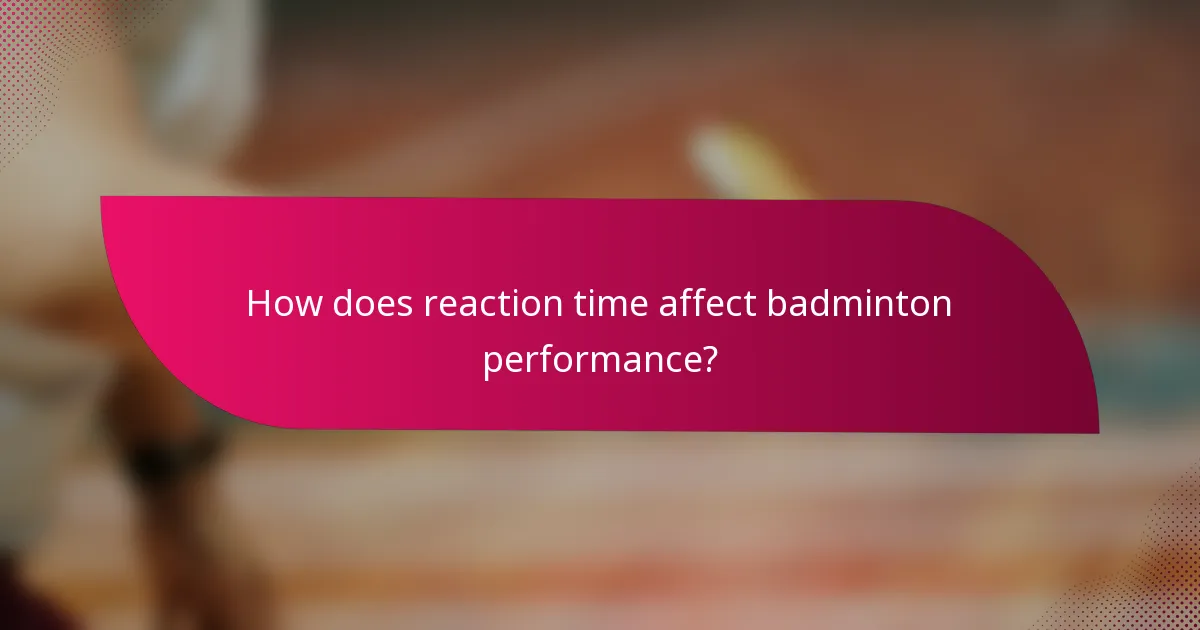 How does reaction time affect badminton performance?